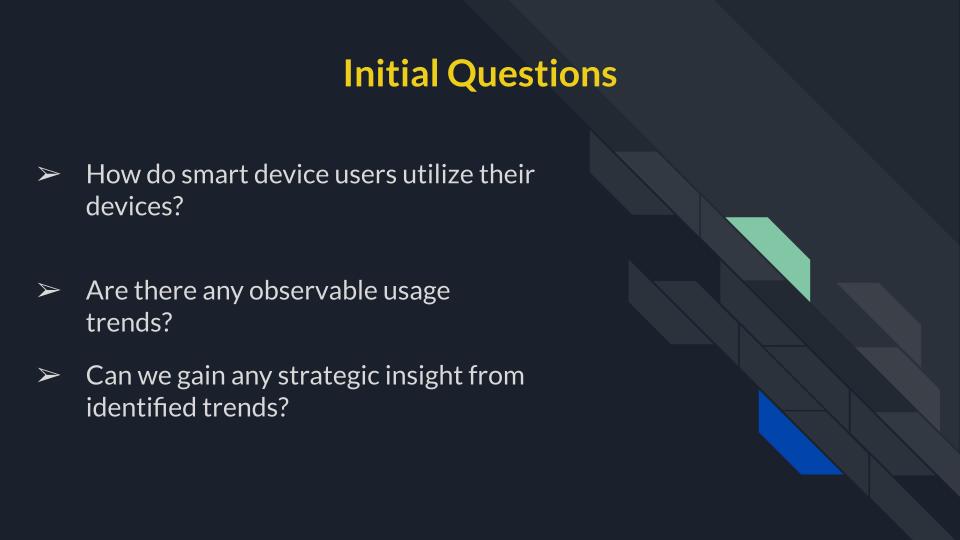 Initial Questions

➢ How do smart device users utilize their devices?

➢ Are there any observable usage trends?

➢ Can we gain any strategic insight from identified trends?